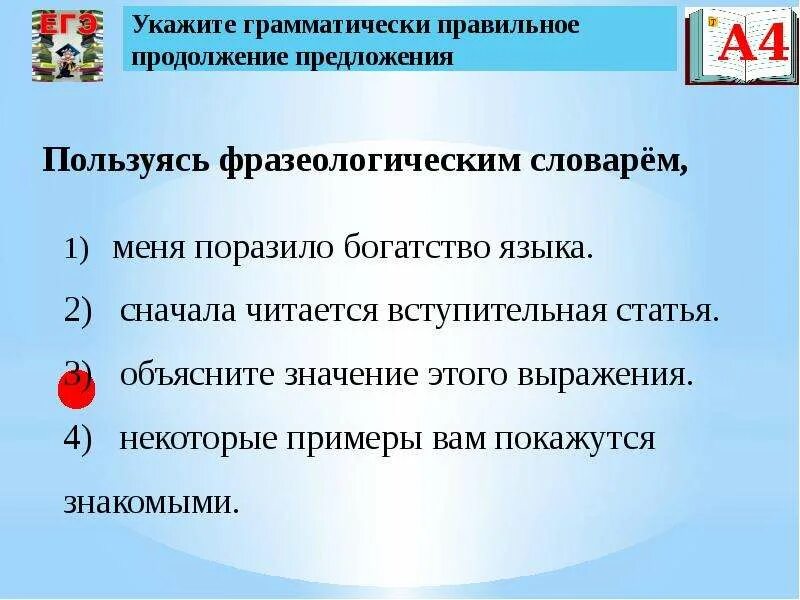 ЕГЭ

Укажите грамматически правильное продолжение предложения

А4

Пользуясь фразеологическим словарём,

1) меня поразило богатство языка.

2) сначала читается вступительная статья.

3) объясните значение этого выражения.

4) некоторые примеры вам покажутся знакомыми.